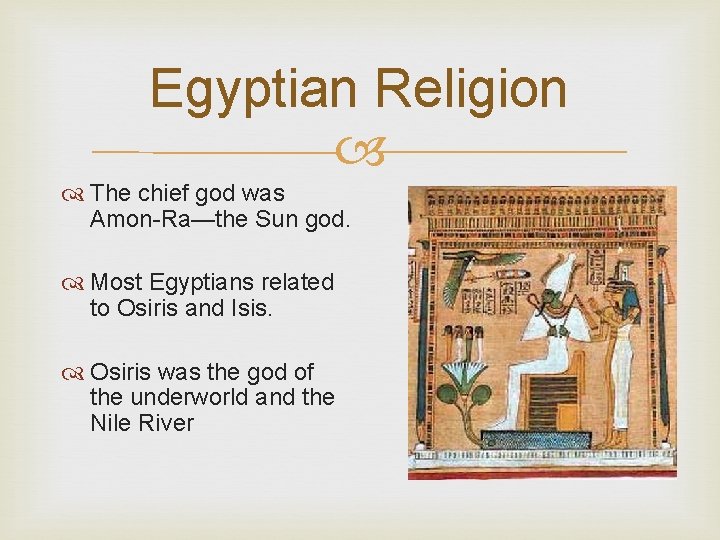 Egyptian Religion

The chief god was Amon-Ra—the Sun god.

Most Egyptians related to Osiris and Isis.

Osiris was the god of the underworld and the Nile River